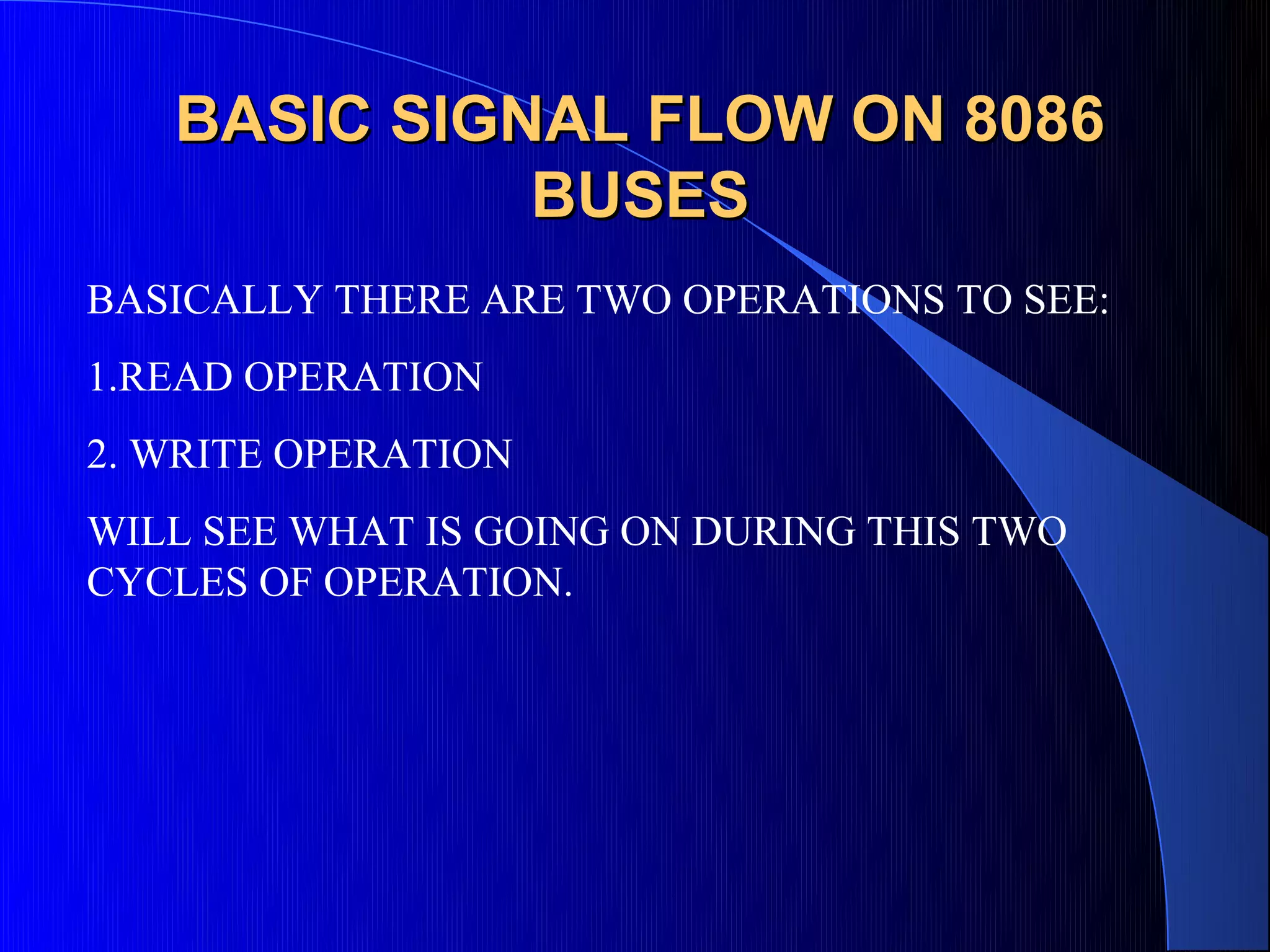 BASIC SIGNAL FLOW ON 8086 BUSES

BASICALLY THERE ARE TWO OPERATIONS TO SEE:

1.READ OPERATION

2. WRITE OPERATION

WILL SEE WHAT IS GOING ON DURING THIS TWO CYCLES OF OPERATION.